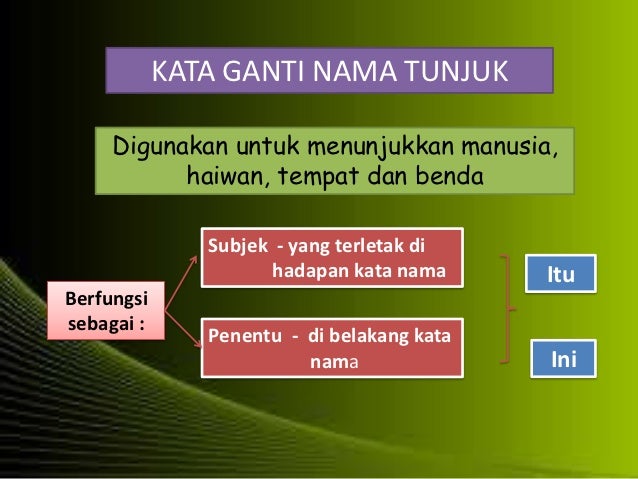 KATA GANTI NAMA TUNJUK

Digunakan untuk menunjukkan manusia, haiwan, tempat dan benda

Berfungsi sebagai :

Subjek - yang terletak di hadapan kata nama

Penentu - di belakang kata nama

Itu

Ini